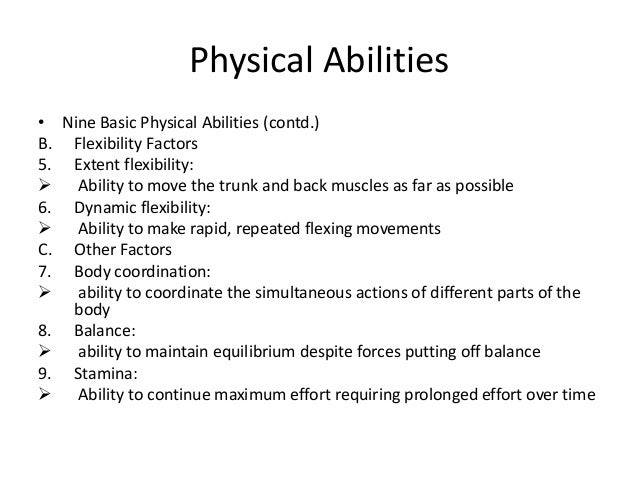 Physical Abilities

• Nine Basic Physical Abilities (contd.)
B. Flexibility Factors
5. Extent flexibility:
➢ Ability to move the trunk and back muscles as far as possible
6. Dynamic flexibility:
➢ Ability to make rapid, repeated flexing movements
C. Other Factors
7. Body coordination:
➢ ability to coordinate the simultaneous actions of different parts of the body
8. Balance:
➢ ability to maintain equilibrium despite forces putting off balance
9. Stamina:
➢ Ability to continue maximum effort requiring prolonged effort over time